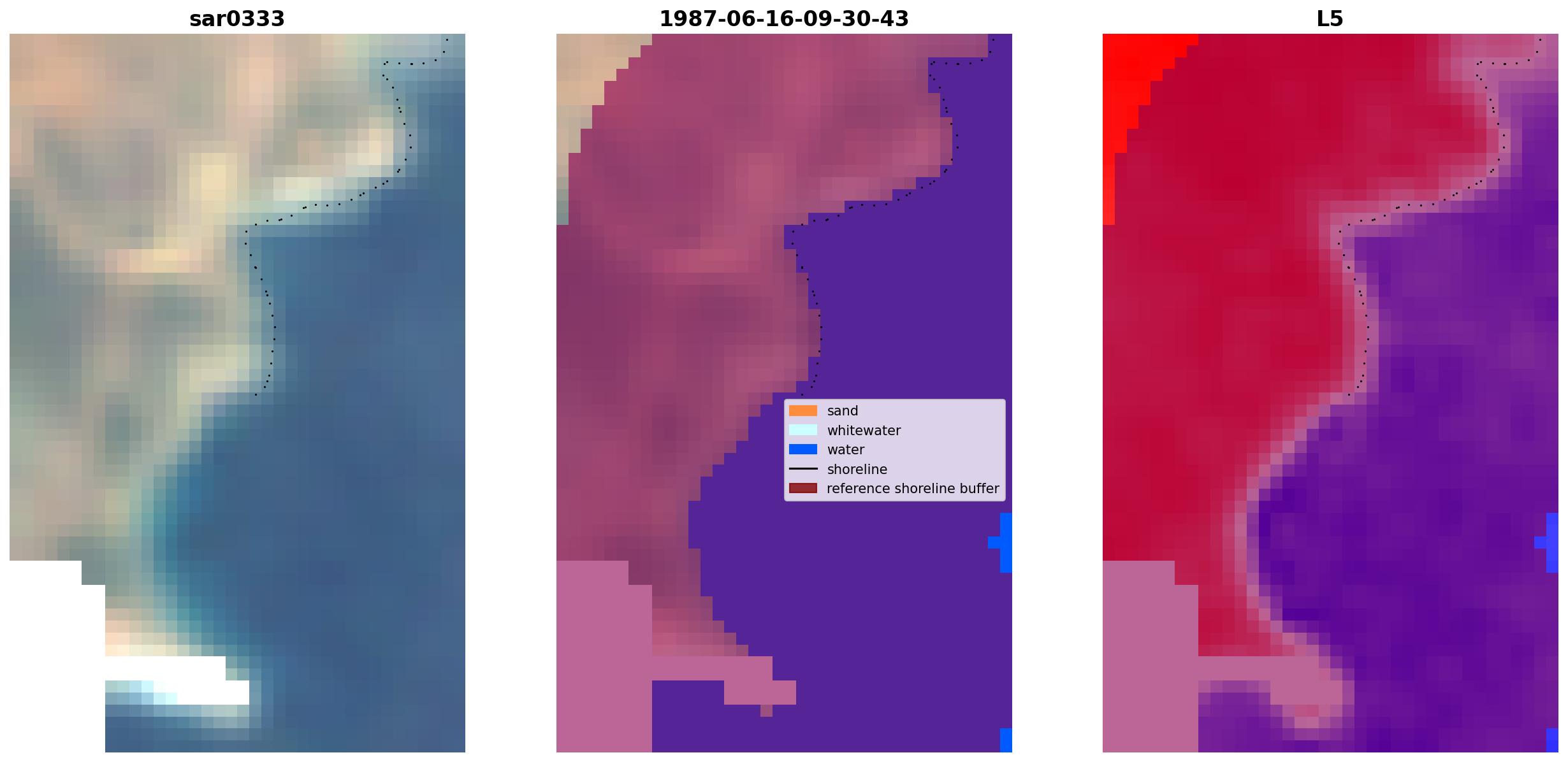 sar0333

1987-06-16-09-30-43

sand
whitewater
water
shoreline
reference shoreline buffer

L5